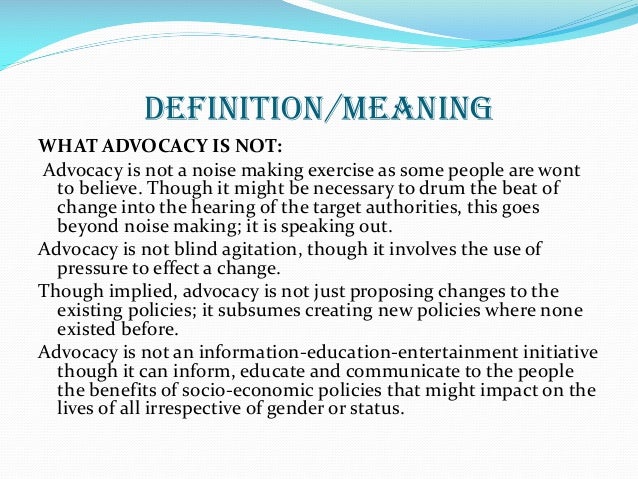 DEFINITION/MEANING

WHAT ADVOCACY IS NOT:

Advocacy is not a noise making exercise as some people are wont to believe. Though it might be necessary to drum the beat of change into the hearing of the target authorities, this goes beyond noise making; it is speaking out.

Advocacy is not blind agitation, though it involves the use of pressure to effect a change.

Though implied, advocacy is not just proposing changes to the existing policies; it subsumes creating new policies where none existed before.

Advocacy is not an information-education-entertainment initiative though it can inform, educate and communicate to the people the benefits of socio-economic policies that might impact on the lives of all irrespective of gender or status.